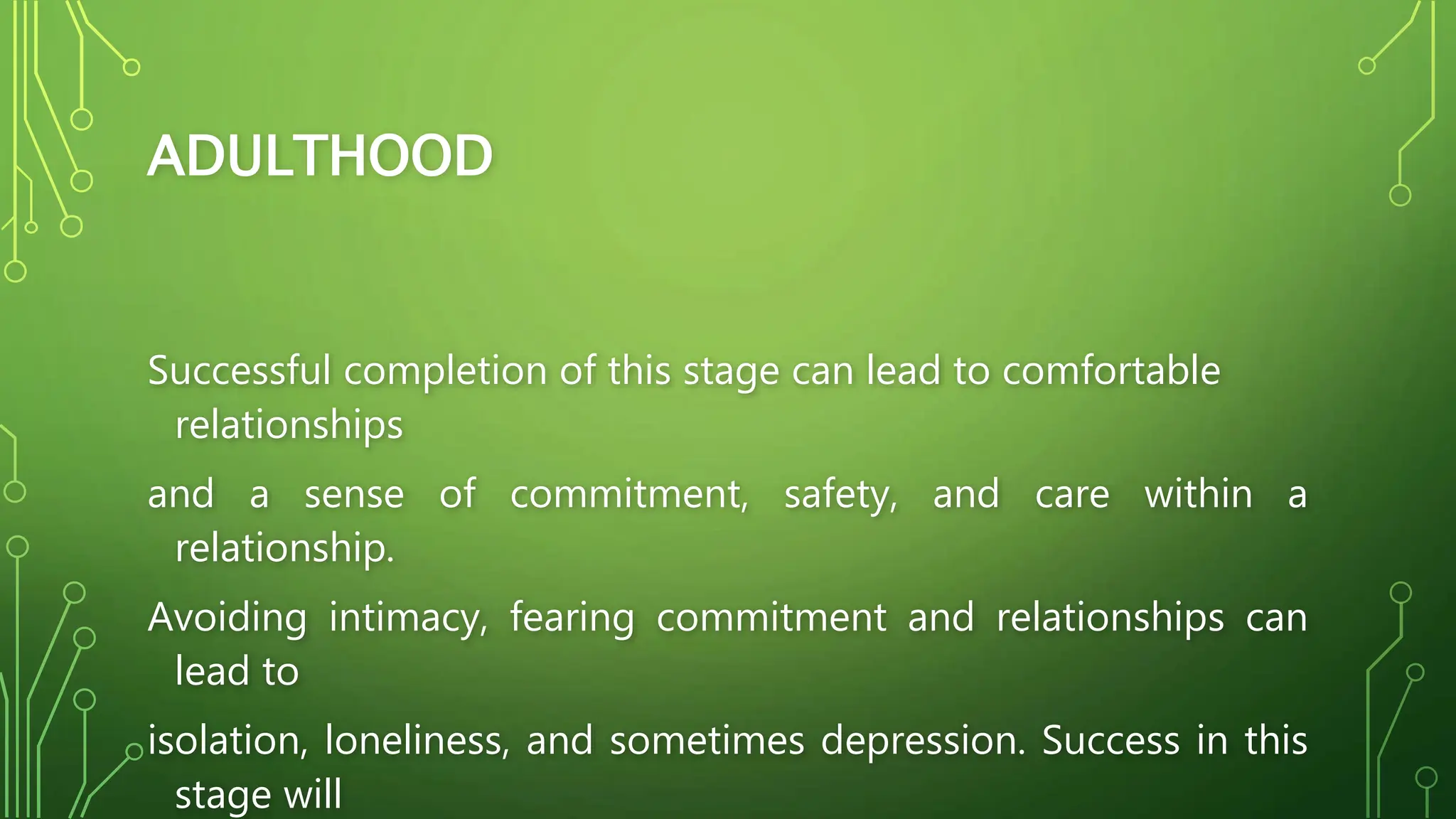 ADULTHOOD

Successful completion of this stage can lead to comfortable relationships

and a sense of commitment, safety, and care within a relationship.

Avoiding intimacy, fearing commitment and relationships can lead to

isolation, loneliness, and sometimes depression. Success in this stage will